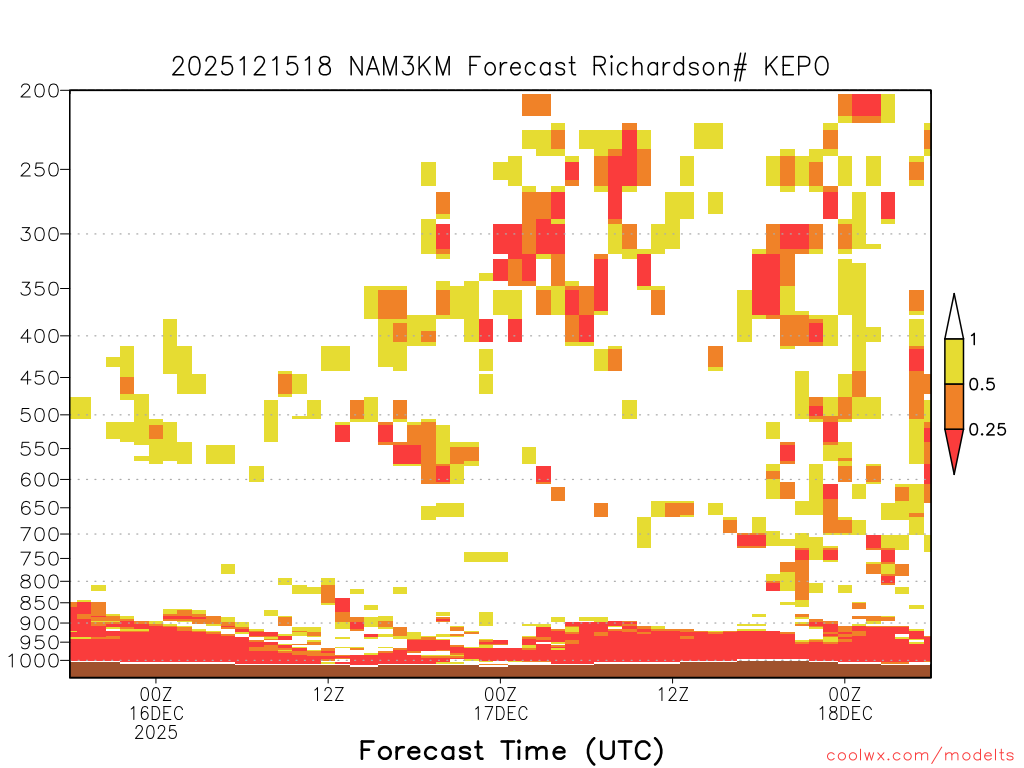 2025121518 NAM3KM Forecast Richardson# KEPO

200
250
300
350
400
450
500
550
600
650
700
750
800
850
900
950
1000

1
0.5
0.25

00Z
16DEC
2025
12Z
00Z
17DEC
12Z
00Z
18DEC

Forecast Time (UTC)

coolwx.com/modelts